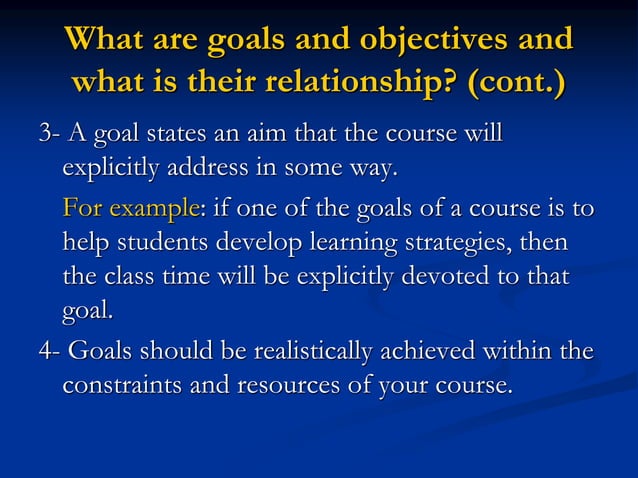 What are goals and objectives and what is their relationship? (cont.)

3- A goal states an aim that the course will explicitly address in some way.

For example: if one of the goals of a course is to help students develop learning strategies, then the class time will be explicitly devoted to that goal.

4- Goals should be realistically achieved within the constraints and resources of your course.